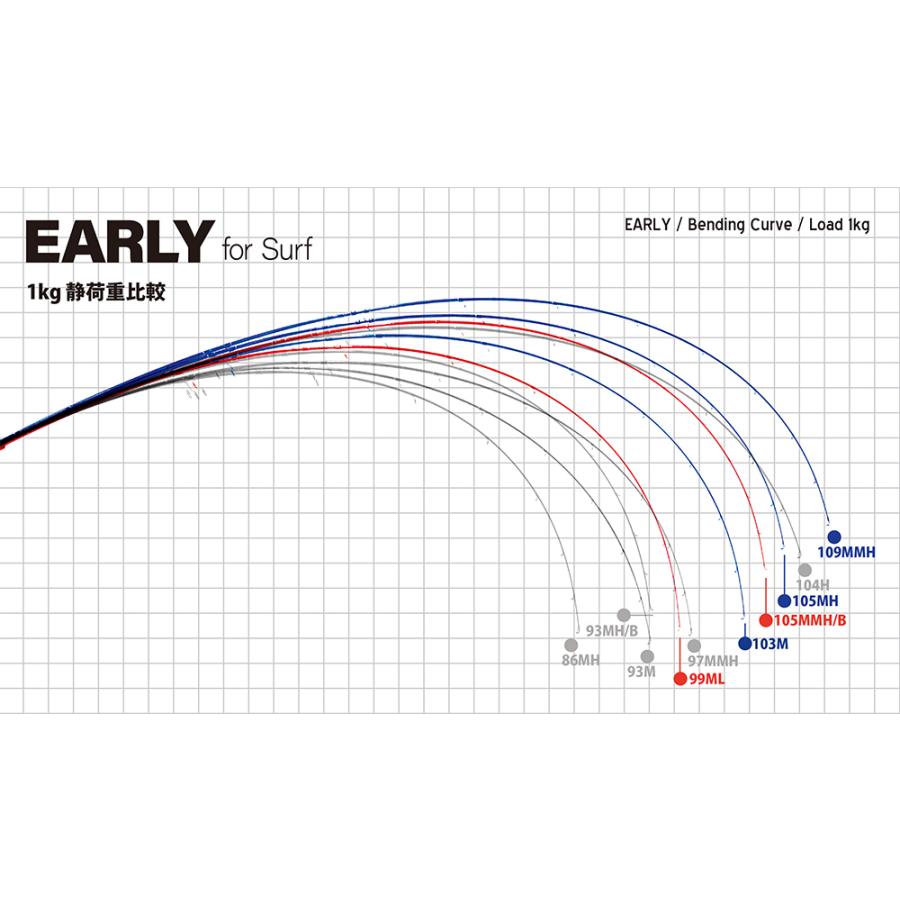 EARLY for Surf

1kg 静荷重比較

EARLY / Bending Curve / Load 1kg

109MMH
104H
105MH
105MMH/B
103M
93MH/B
86MH
93M
97MMH
99ML